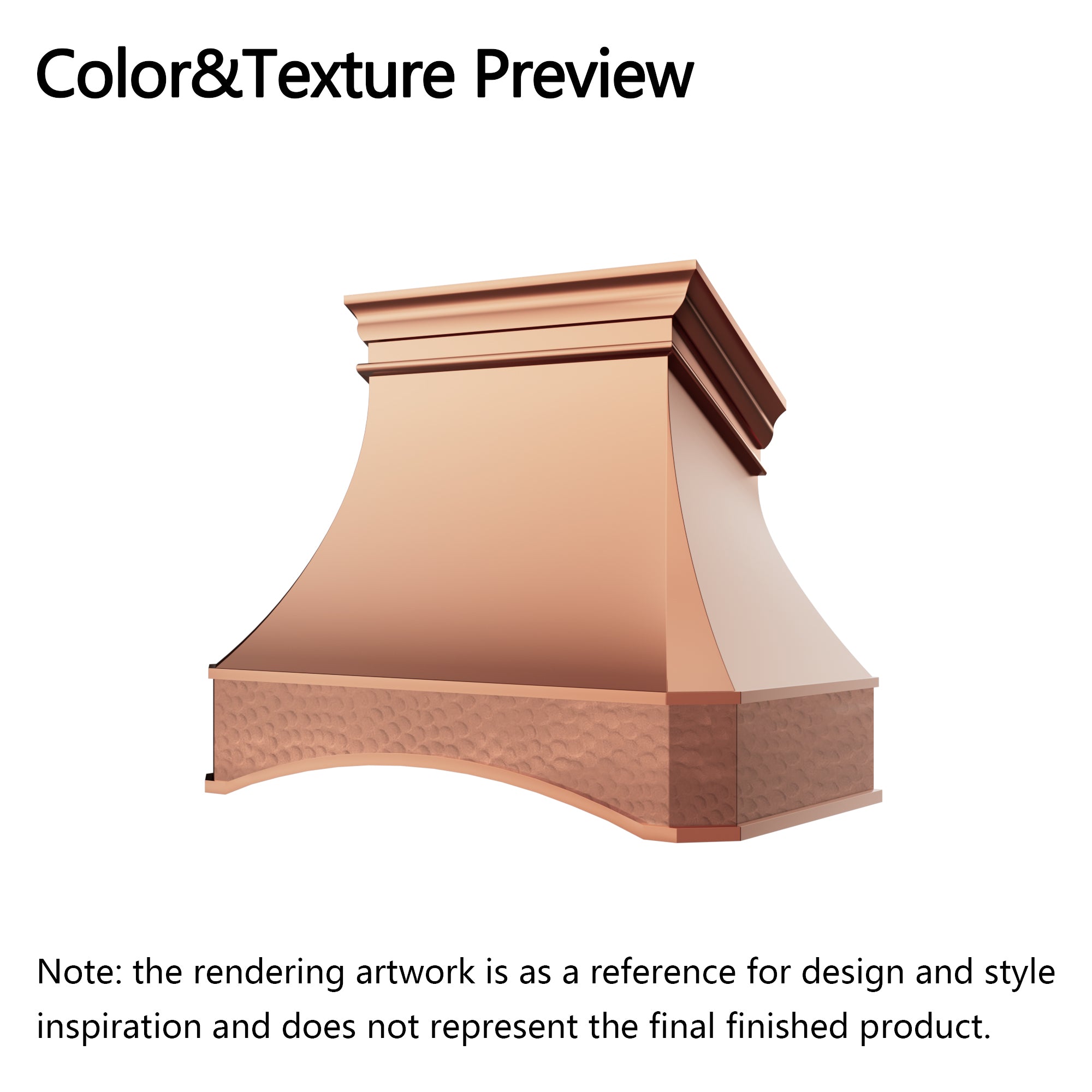 Color&Texture Preview

Note: the rendering artwork is as a reference for design and style inspiration and does not represent the final finished product.